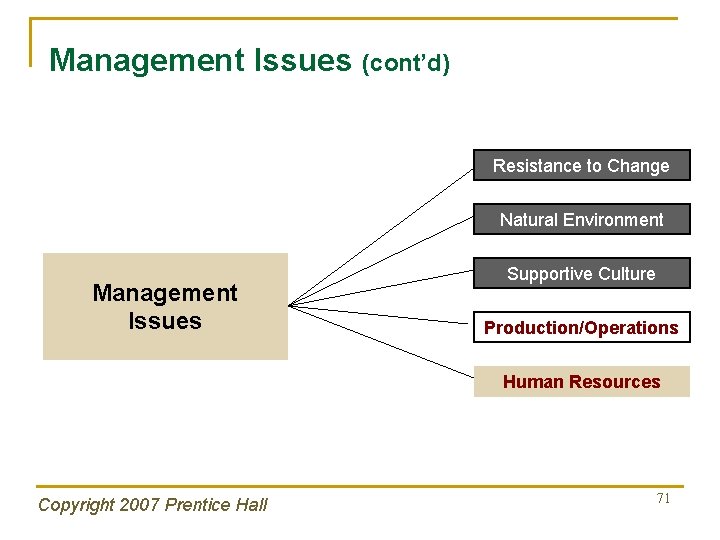 Management Issues (cont'd)

Management Issues

Resistance to Change

Natural Environment

Supportive Culture

Production/Operations

Human Resources

Copyright 2007 Prentice Hall

71